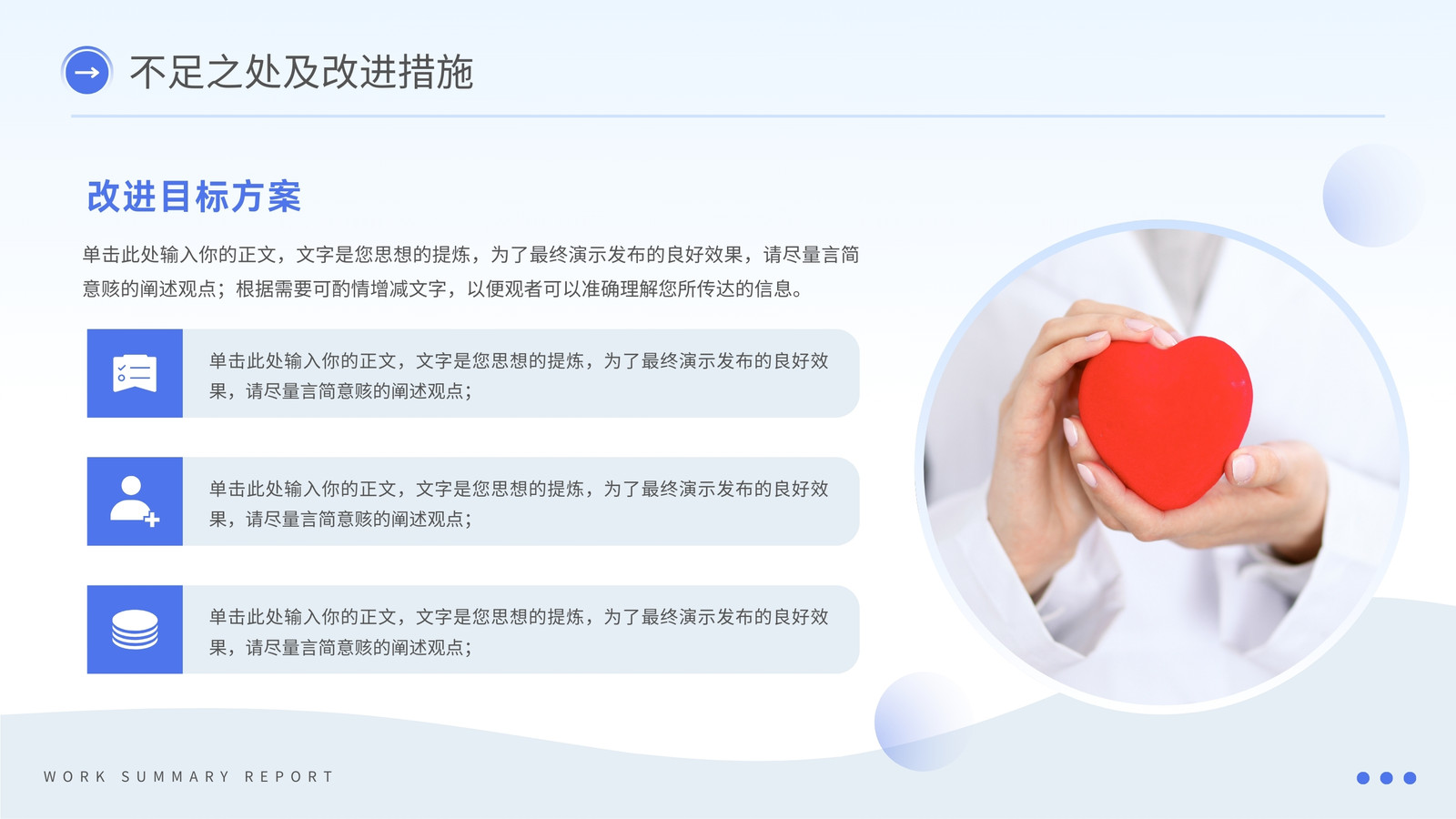 不足之处及改进措施

改进目标方案

单击此处输入你的正文，文字是您思想的提炼，为了最终演示发布的良好效果，请尽量言简意赅的阐述观点；根据需要可酌情增减文字，以便观者可以准确理解您所传达的信息。

单击此处输入你的正文，文字是您思想的提炼，为了最终演示发布的良好效果，请尽量言简意赅的阐述观点；

单击此处输入你的正文，文字是您思想的提炼，为了最终演示发布的良好效果，请尽量言简意赅的阐述观点；

单击此处输入你的正文，文字是您思想的提炼，为了最终演示发布的良好效果，请尽量言简意赅的阐述观点；

WORK SUMMARY REPORT